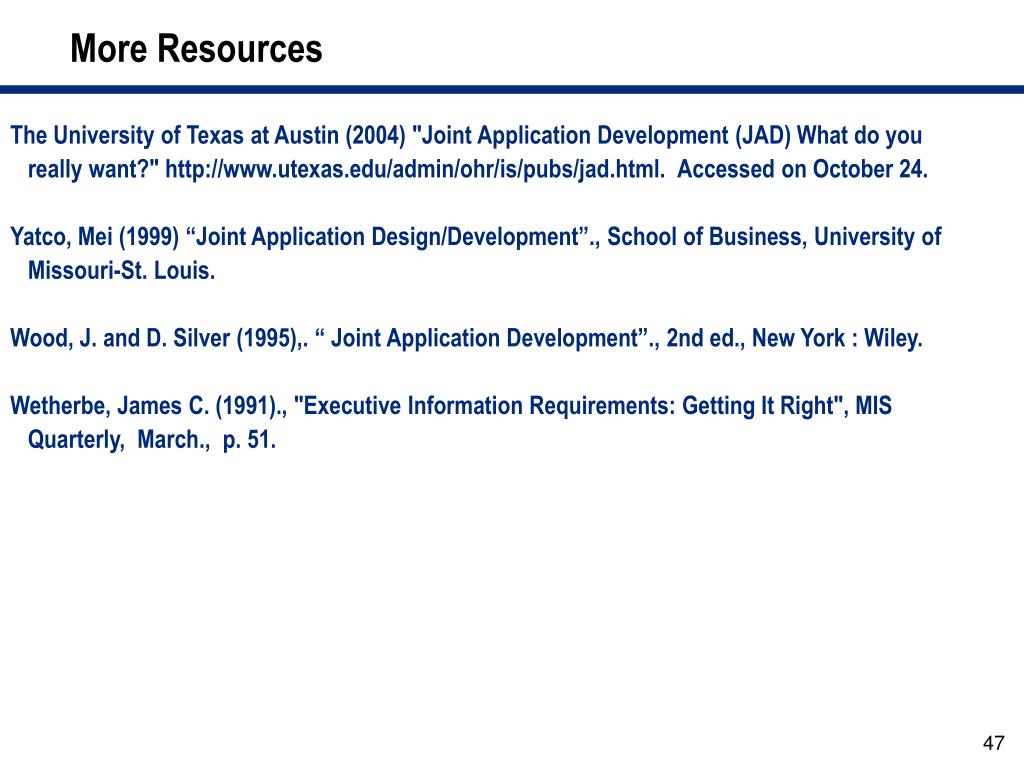 More Resources

The University of Texas at Austin (2004) "Joint Application Development (JAD) What do you really want?" http://www.utexas.edu/admin/ohr/is/pubs/jad.html. Accessed on October 24.

Yatco, Mei (1999) “Joint Application Design/Development”., School of Business, University of Missouri-St. Louis.

Wood, J. and D. Silver (1995),. “ Joint Application Development”., 2nd ed., New York : Wiley.

Wetherbe, James C. (1991)., "Executive Information Requirements: Getting It Right", MIS Quarterly, March., p. 51.

47